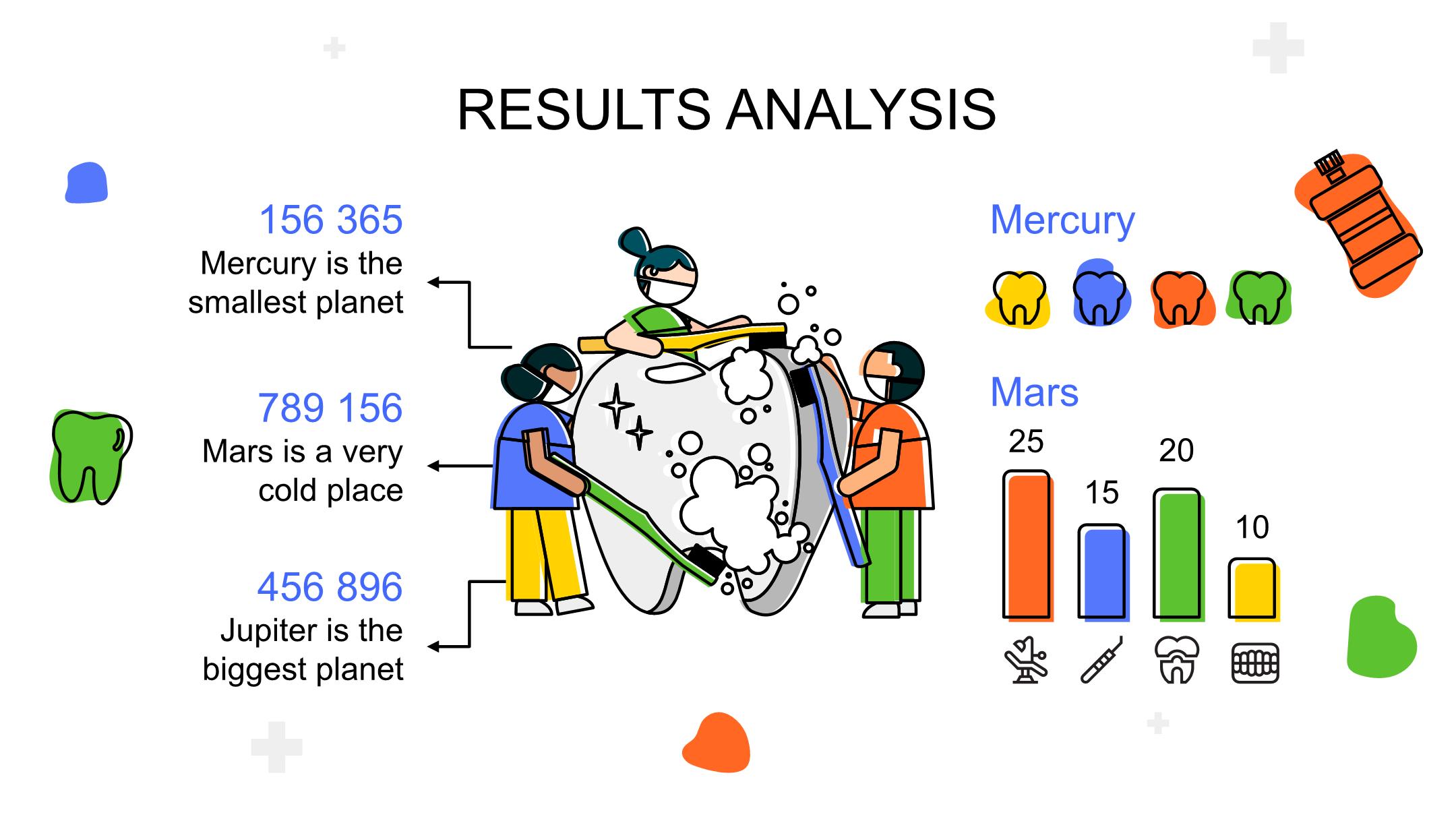 RESULTS ANALYSIS

156 365
Mercury is the smallest planet

789 156
Mars is a very cold place

456 896
Jupiter is the biggest planet

Mercury

Mars

25

15

20

10